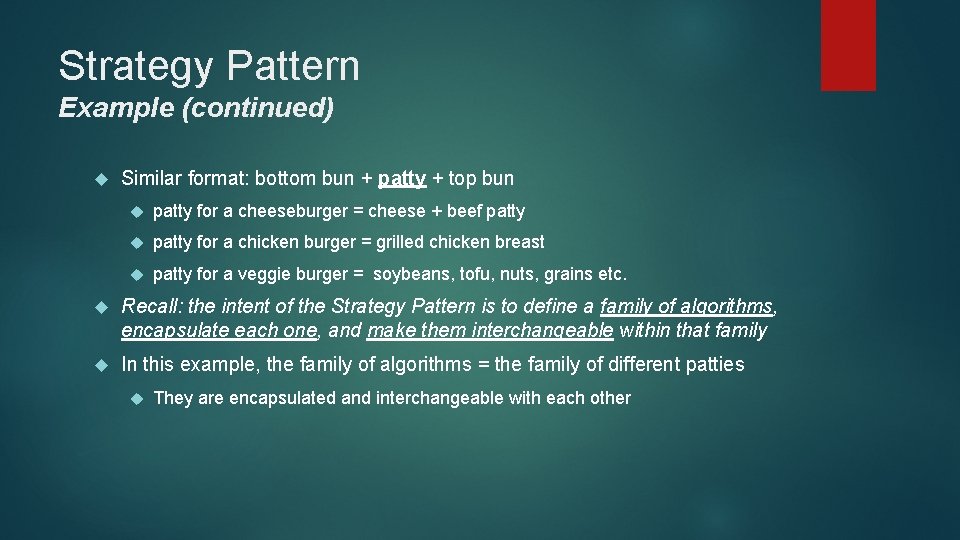 Strategy Pattern
Example (continued)

Similar format: bottom bun + patty + top bun

patty for a cheeseburger = cheese + beef patty

patty for a chicken burger = grilled chicken breast

patty for a veggie burger = soybeans, tofu, nuts, grains etc.

Recall: the intent of the Strategy Pattern is to define a family of algorithms, encapsulate each one, and make them interchangeable within that family

In this example, the family of algorithms = the family of different patties

They are encapsulated and interchangeable with each other